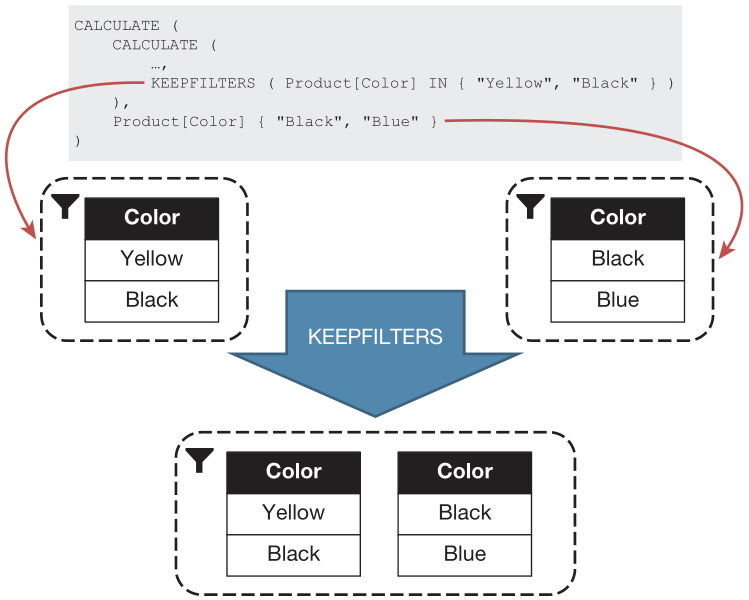 CALCULATE (
    CALCULATE (
        …,
        KEEPFILTERS ( Product[Color] IN { "Yellow", "Black" } )
    ),
    Product[Color] { "Black", "Blue" }
)

| Color |
|---|
| Yellow |
| Black |

| Color |
|---|
| Black |
| Blue |

KEEPFILTERS

| Color |
|---|
| Yellow |
| Black |

| Color |
|---|
| Black |
| Blue |